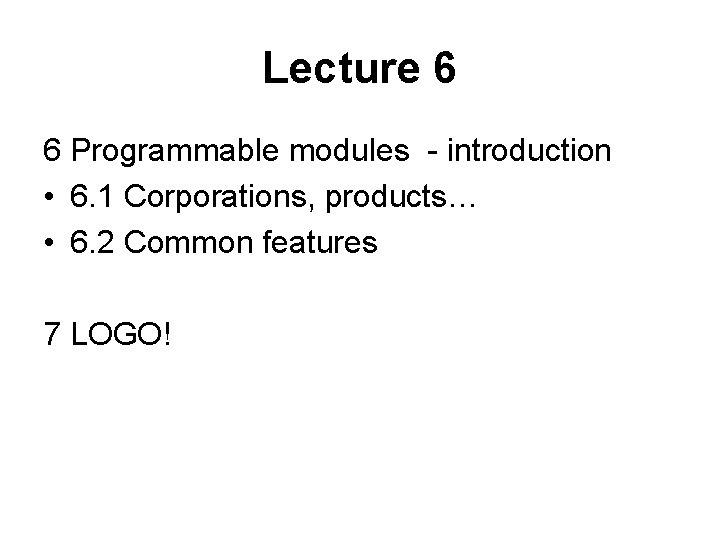 Lecture 6

6 Programmable modules - introduction

• 6.1 Corporations, products…
• 6.2 Common features

7 LOGO!